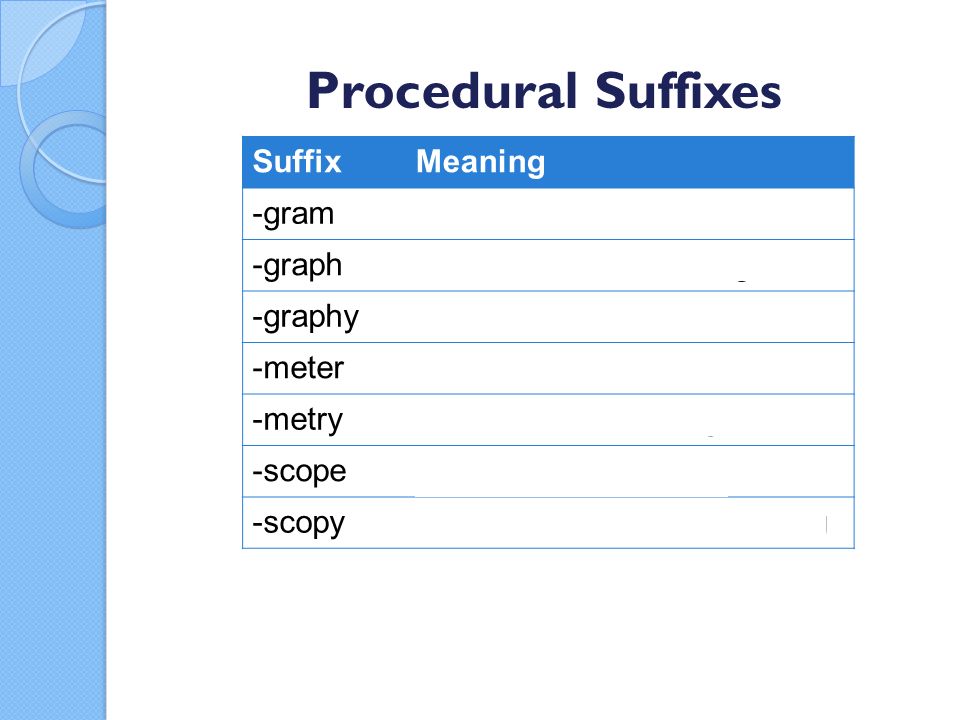 Procedural Suffixes

| Suffix | Meaning |
|---|---|
| -gram | |
| -graph | |
| -graphy | |
| -meter | |
| -metry | |
| -scope | |
| -scopy | |